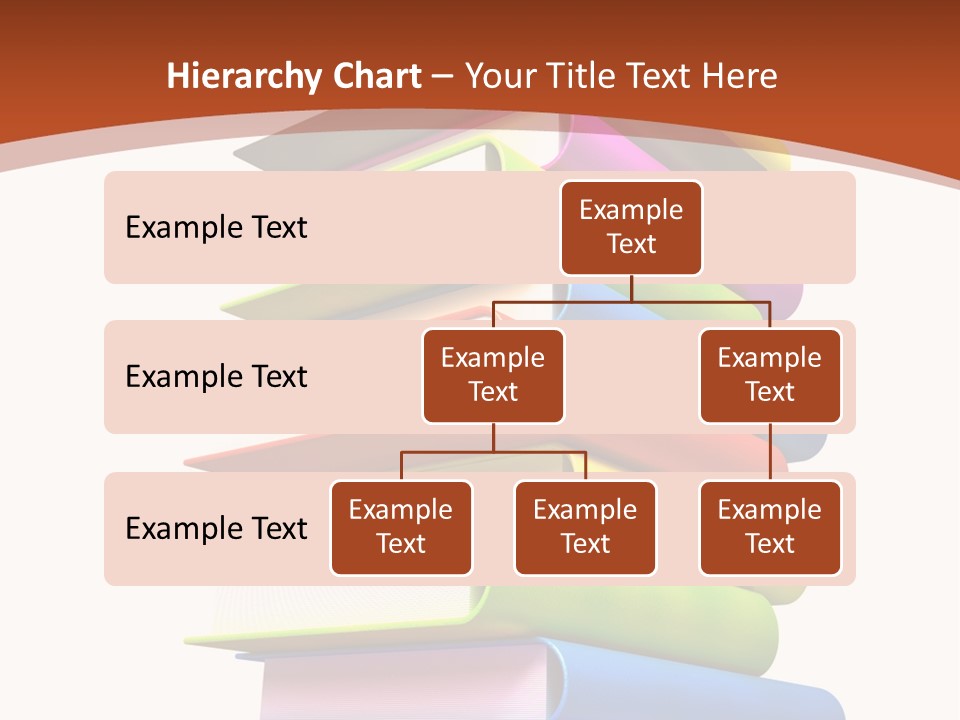 Hierarchy Chart – Your Title Text Here

Example Text

Example Text

Example Text

Example Text

Example Text

Example Text

Example Text

Example Text

Example Text